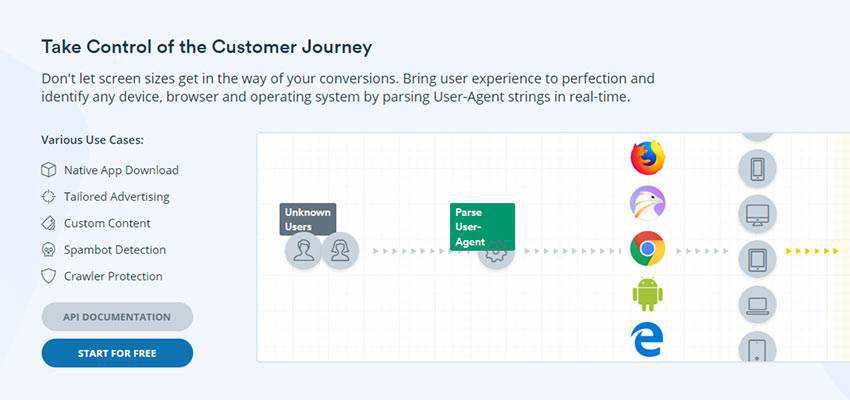 Take Control of the Customer Journey

Don't let screen sizes get in the way of your conversions. Bring user experience to perfection and identify any device, browser and operating system by parsing User-Agent strings in real-time.

Various Use Cases:

Native App Download

Tailored Advertising

Custom Content

Spambot Detection

Crawler Protection

API DOCUMENTATION

START FOR FREE

Unknown Users

Parse User-Agent